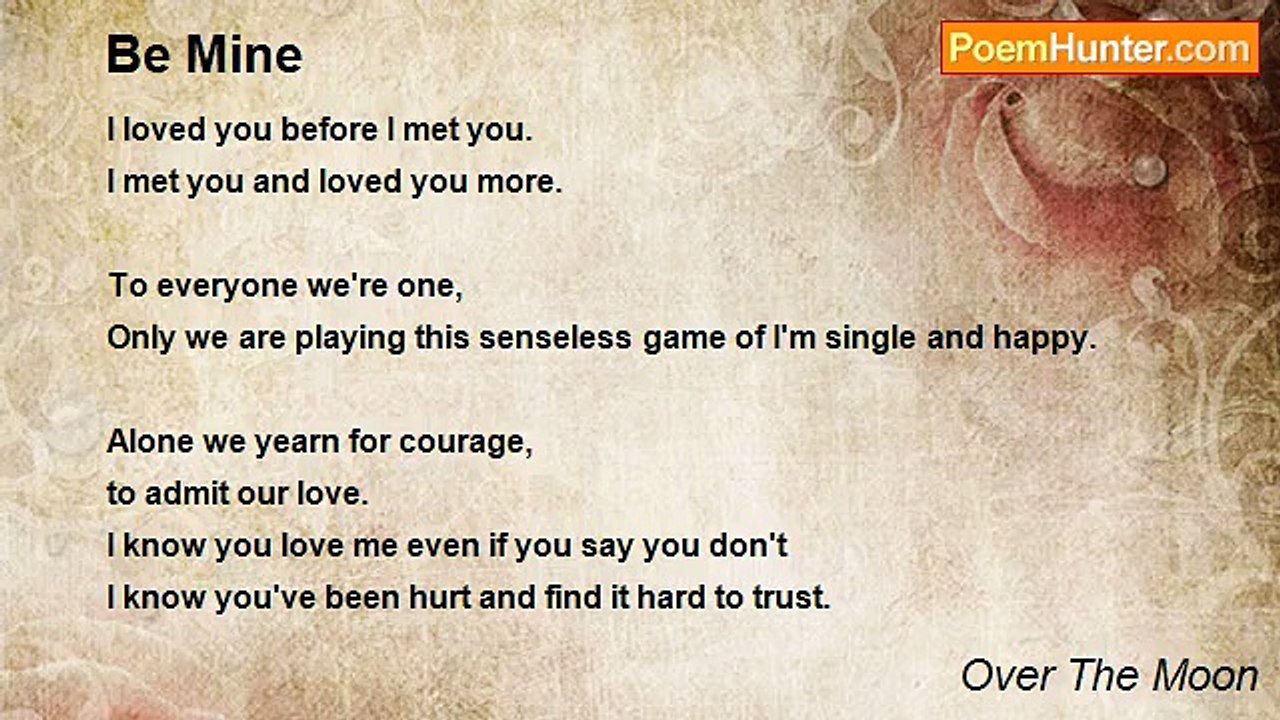 Be Mine

PoemHunter.com

I loved you before I met you.
I met you and loved you more.

To everyone we're one,
Only we are playing this senseless game of I'm single and happy.

Alone we yearn for courage,
to admit our love.
I know you love me even if you say you don't
I know you've been hurt and find it hard to trust.

Over The Moon